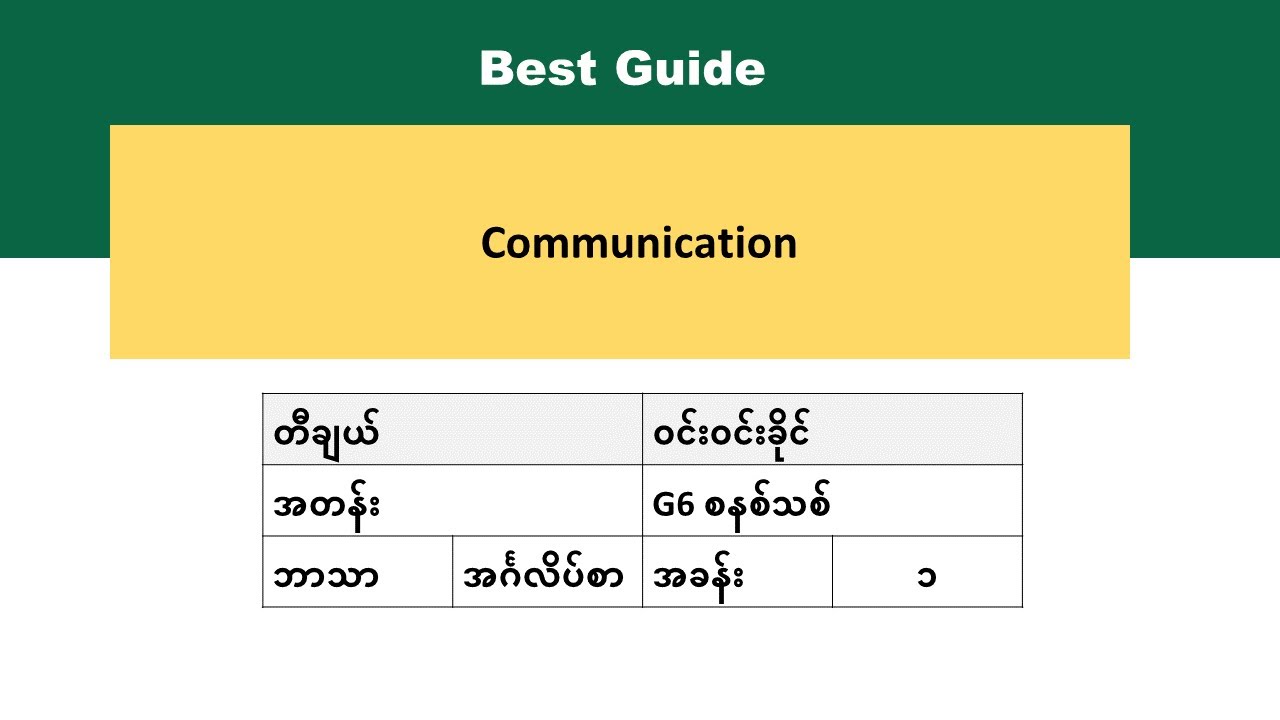 Best Guide

Communication

| တီချယ် | | ဝင်းဝင်းခိုင် | |
|---|---|---|---|
| အတန်း | | G6 စနစ်သစ် | |
| ဘာသာ | အင်္ဂလိပ်စာ | အခန်း | ၁ |